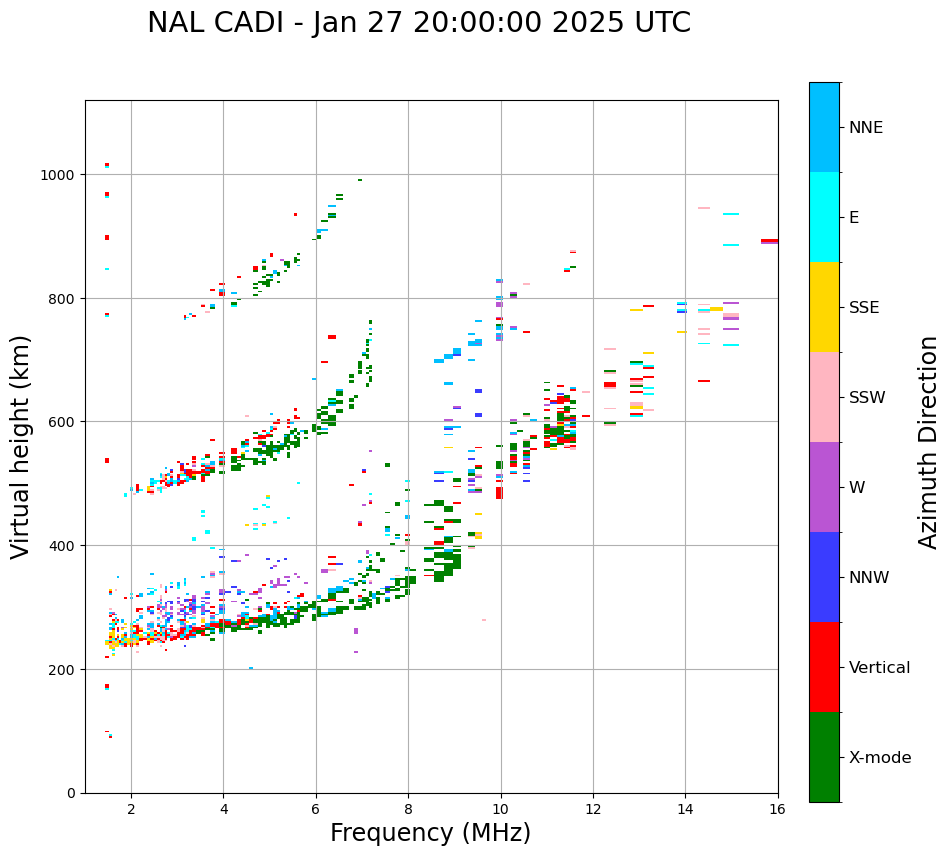 NAL CADI - Jan 27 20:00:00 2025 UTC

Virtual height (km)

1000
800
600
400
200
0

2
4
6
8
10
12
14
16

Frequency (MHz)

NNE
E
SSE
SSW
W
NNW
Vertical
X-mode

Azimuth Direction